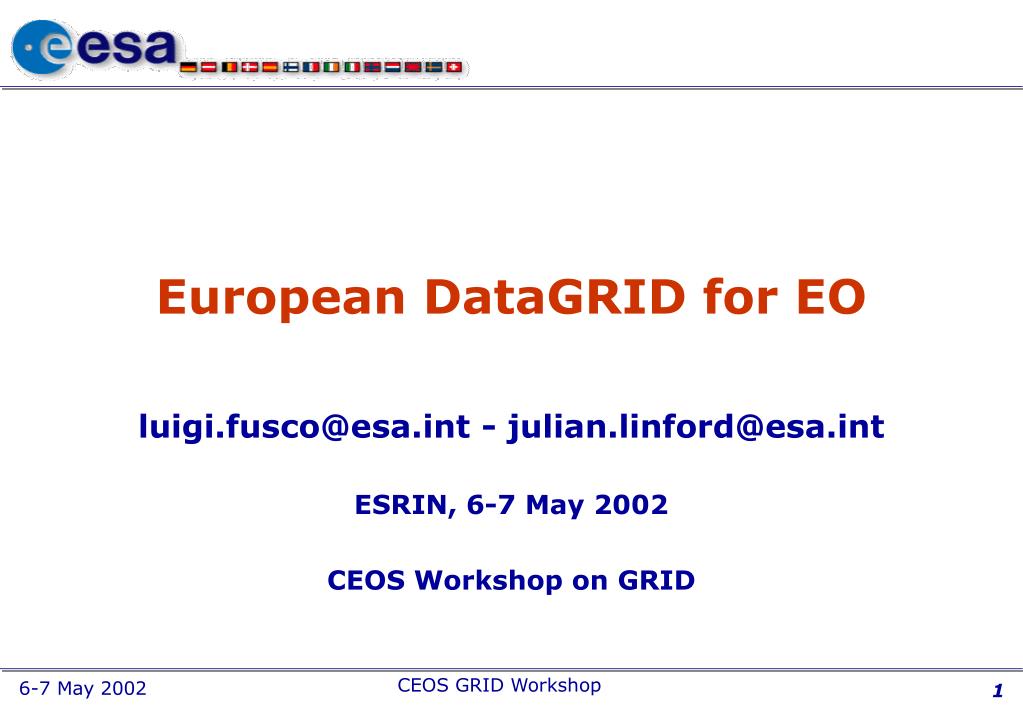 esa

European DataGRID for EO

luigi.fusco@esa.int - julian.linford@esa.int

ESRIN, 6-7 May 2002

CEOS Workshop on GRID

6-7 May 2002

CEOS GRID Workshop

1